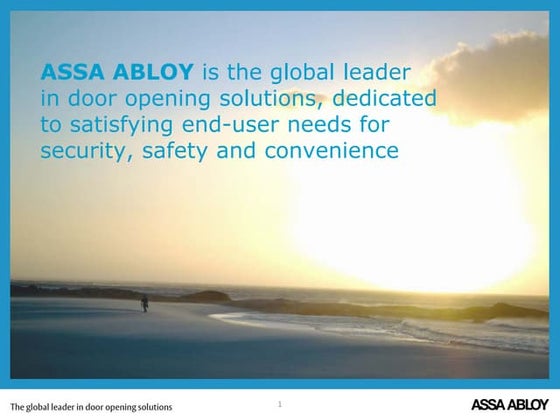 ASSA ABLOY is the global leader in door opening solutions, dedicated to satisfying end-user needs for security, safety and convenience

The global leader in door opening solutions

1

ASSA ABLOY